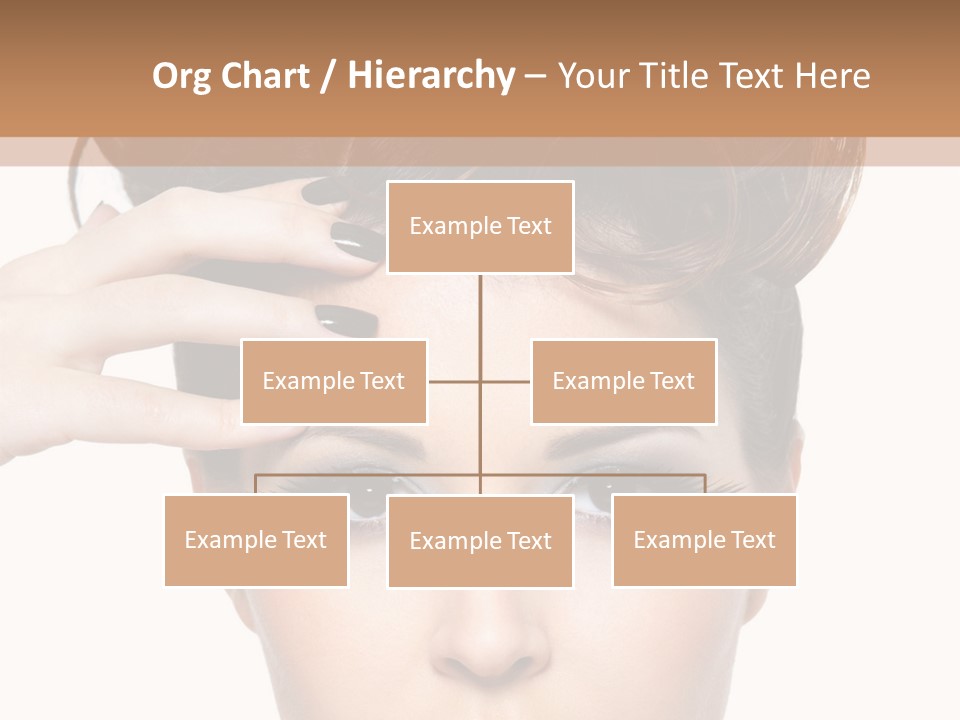 Org Chart / Hierarchy – Your Title Text Here

Example Text

Example Text

Example Text

Example Text

Example Text

Example Text